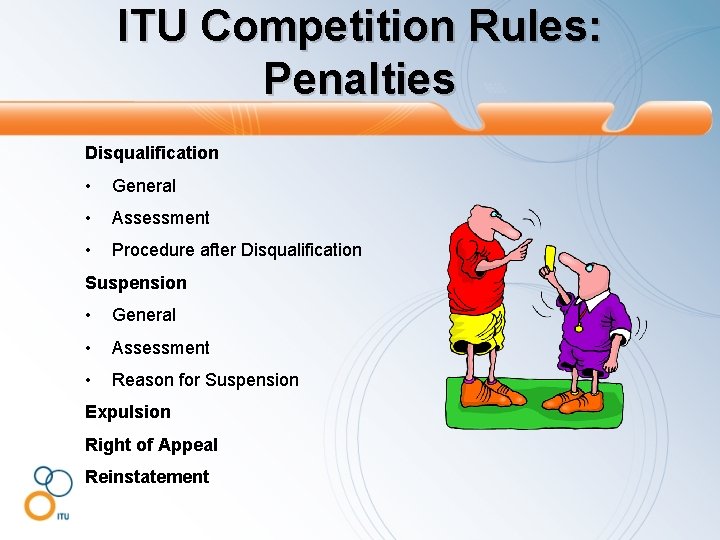 ITU Competition Rules: Penalties

Disqualification
• General
• Assessment
• Procedure after Disqualification

Suspension
• General
• Assessment
• Reason for Suspension

Expulsion

Right of Appeal

Reinstatement

ITU